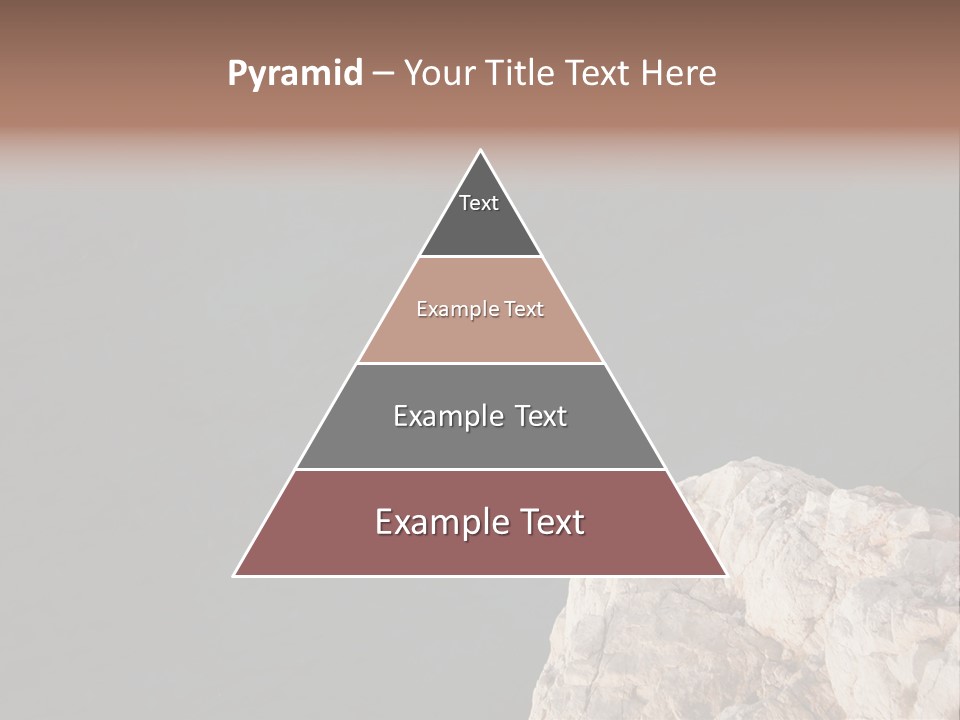 Pyramid – Your Title Text Here

Text

Example Text

Example Text

Example Text